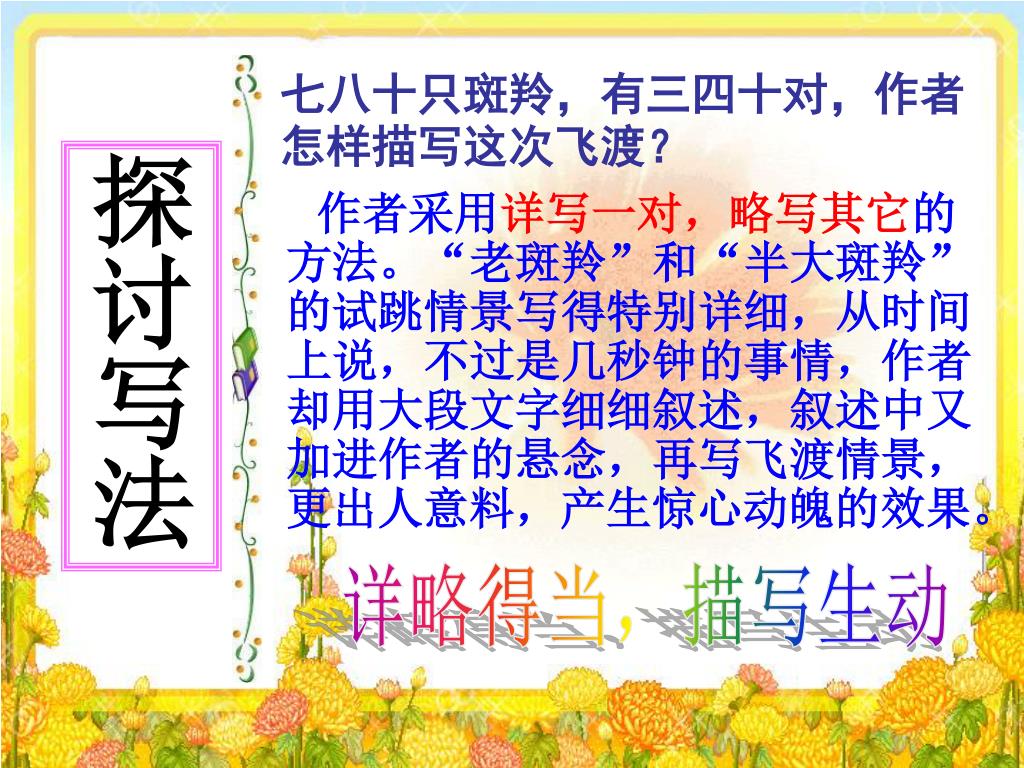 探讨写法

七八十只斑羚，有三四十对，作者怎样描写这次飞渡？

作者采用详写一对，略写其它的方法。“老斑羚”和“半大斑羚”的试跳情景写得特别详细，从时间上说，不过是几秒钟的事情，作者却用大段文字细细叙述，叙述中又加进作者的悬念，再写飞渡情景，更出人意料，产生惊心动魄的效果。

详略得当，描写生动